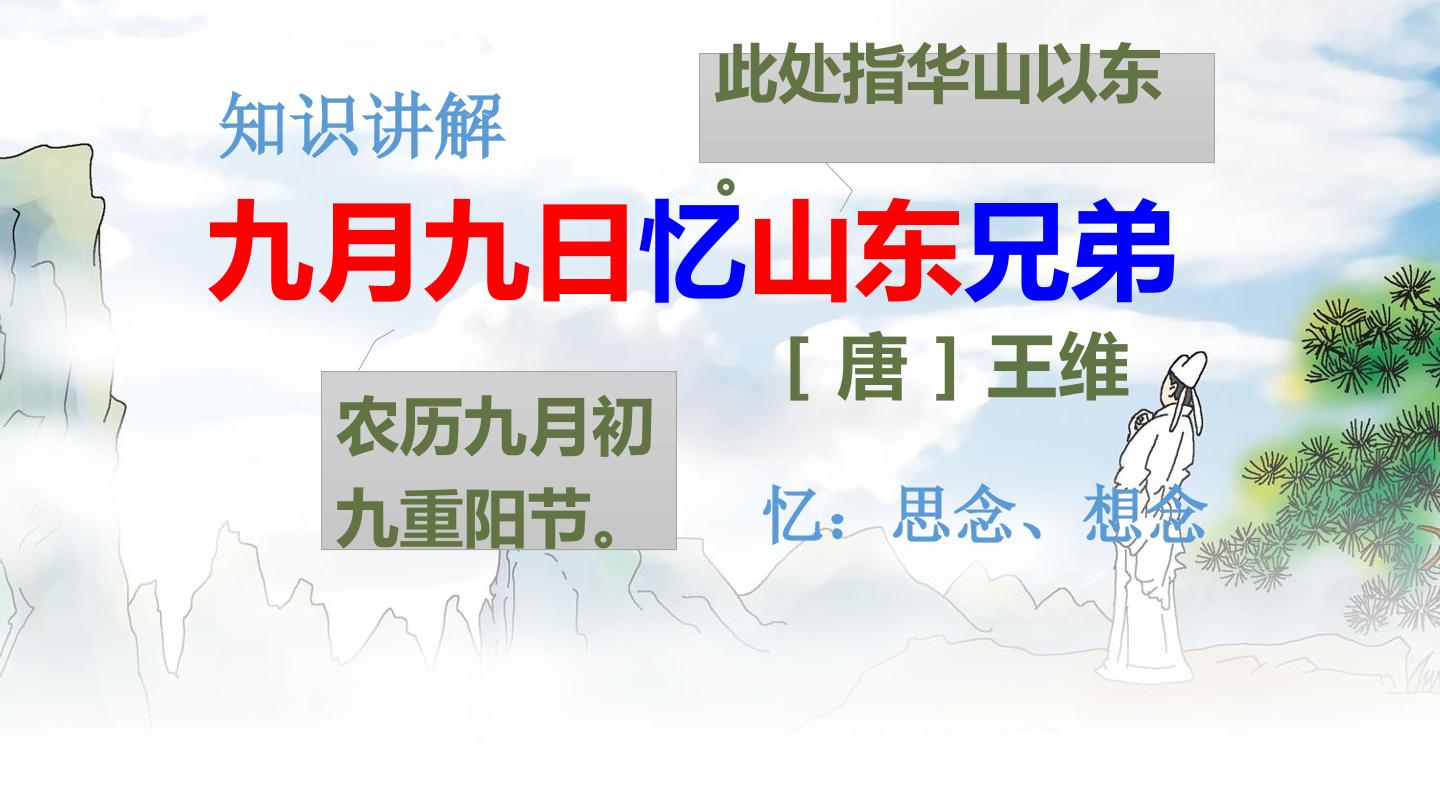 知识讲解

此处指华山以东

九月九日忆山东兄弟

［唐］王维

农历九月初九重阳节。

忆：思念、想念